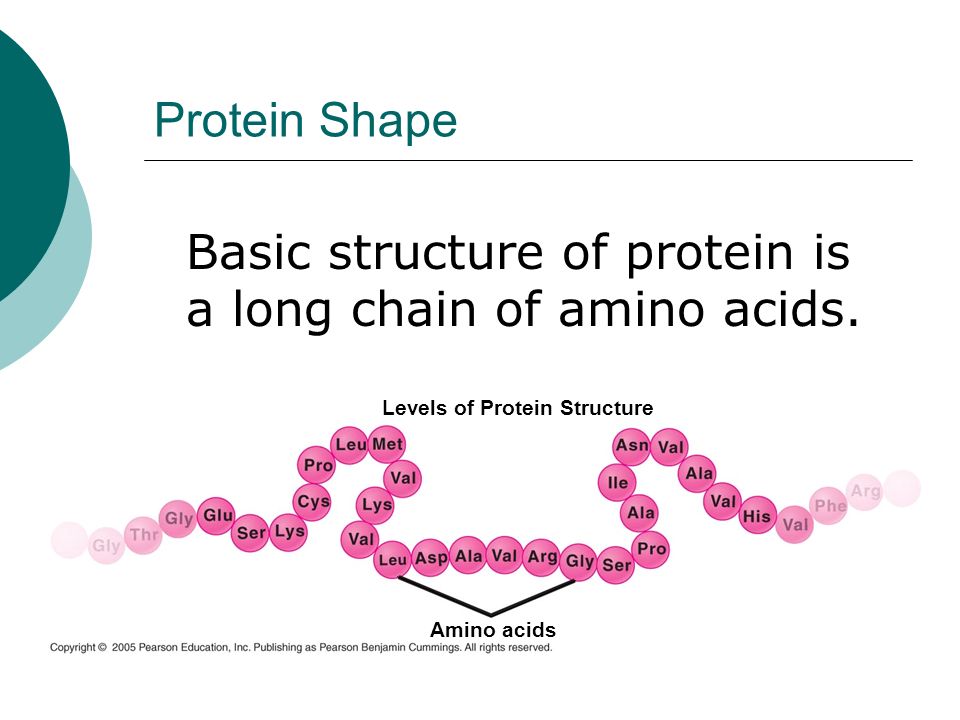 Protein Shape

Basic structure of protein is a long chain of amino acids.

Levels of Protein Structure

Gly Thr Gly Glu Ser Lys Cys Pro Leu Met Val Lys Val Leu Asp Ala Val Arg Gly Ser Pro Ala Ile Asn Val Ala Val His Val Phe Arg

Amino acids

Copyright © 2005 Pearson Education, Inc. Publishing as Pearson Benjamin Cummings. All rights reserved.